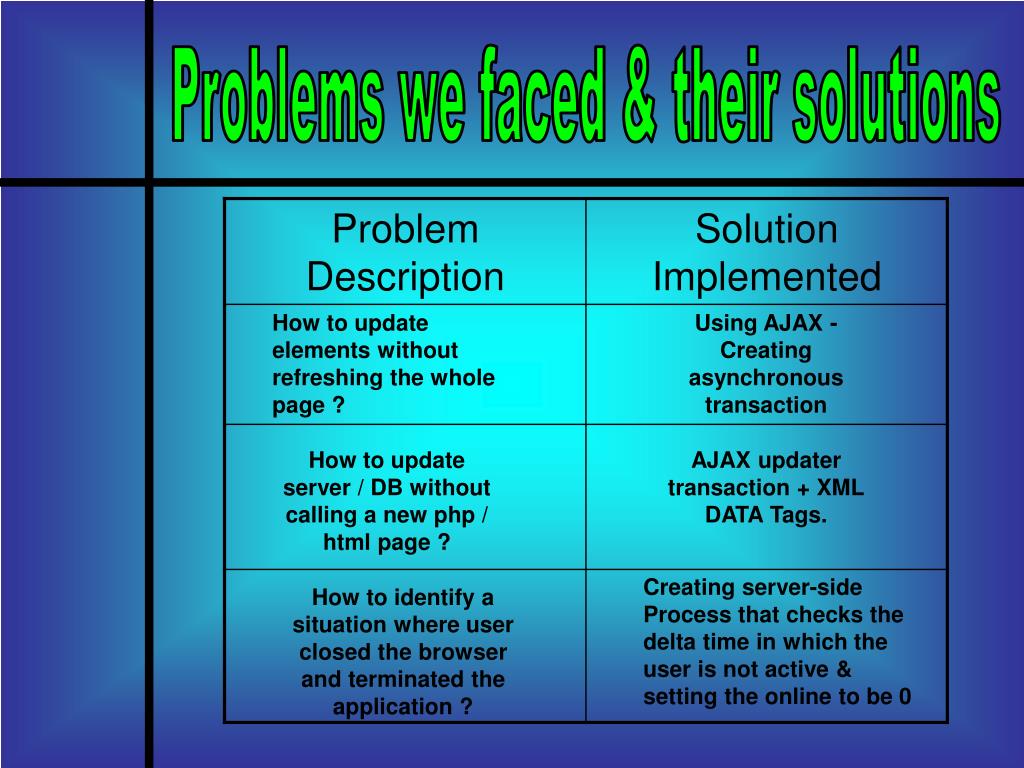 Problems we faced & their solutions

| Problem Description | Solution Implemented |
|---|---|
| How to update elements without refreshing the whole page ? | Using AJAX - Creating asynchronous transaction |
| How to update server / DB without calling a new php / html page ? | AJAX updater transaction + XML DATA Tags. |
| How to identify a situation where user closed the browser and terminated the application ? | Creating server-side Process that checks the delta time in which the user is not active & setting the online to be 0 |